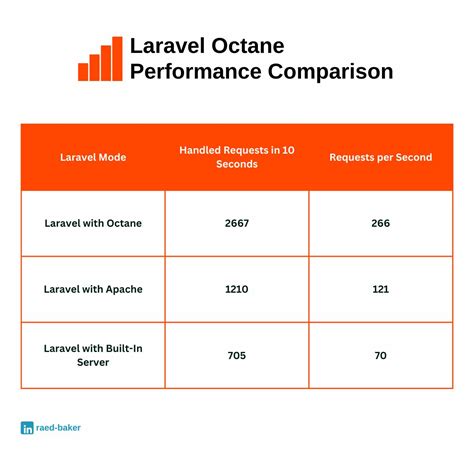 Laravel Octane Performance Comparison

| Laravel Mode | Handled Requests in 10 Seconds | Requests per Second |
|---|---|---|
| Laravel with Octane | 2667 | 266 |
| Laravel with Apache | 1210 | 121 |
| Laravel with Built-In Server | 705 | 70 |

in raed-baker